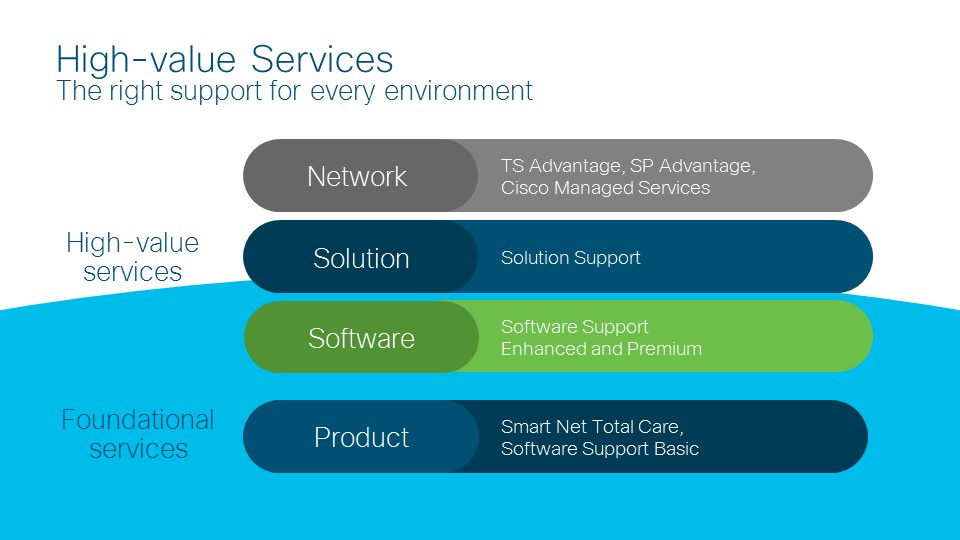 High-value Services
The right support for every environment

High-value services

Network
TS Advantage, SP Advantage, Cisco Managed Services

Solution
Solution Support

Software
Software Support Enhanced and Premium

Foundational services

Product
Smart Net Total Care, Software Support Basic